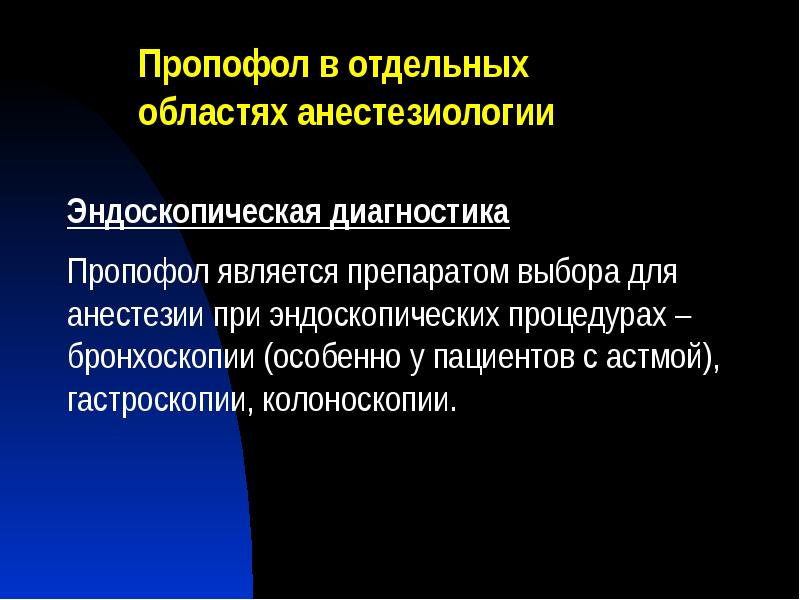 Пропофол в отдельных областях анестезиологии

Эндоскопическая диагностика

Пропофол является препаратом выбора для анестезии при эндоскопических процедурах – бронхоскопии (особенно у пациентов с астмой), гастроскопии, колоноскопии.